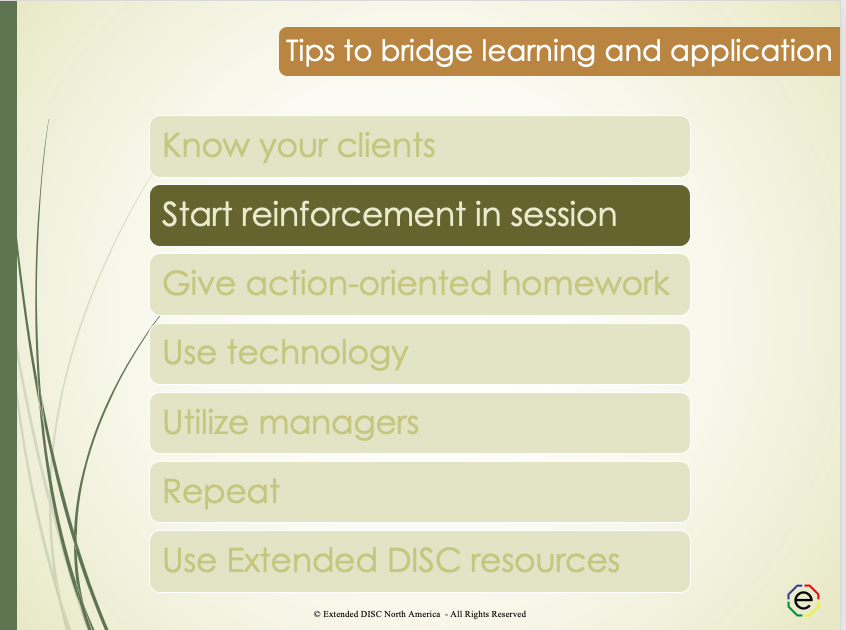 Tips to bridge learning and application

Know your clients

Start reinforcement in session

Give action-oriented homework

Use technology

Utilize managers

Repeat

Use Extended DISC resources

© Extended DISC North America - All Rights Reserved

e